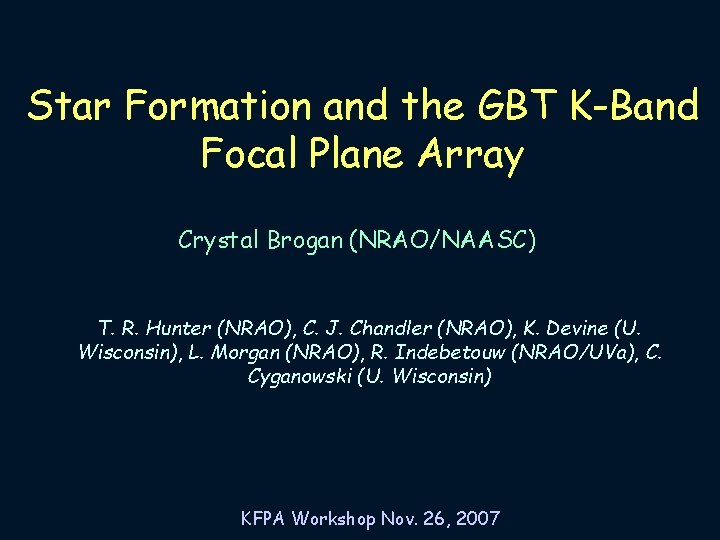 Star Formation and the GBT K-Band Focal Plane Array

Crystal Brogan (NRAO/NAASC)

T. R. Hunter (NRAO), C. J. Chandler (NRAO), K. Devine (U. Wisconsin), L. Morgan (NRAO), R. Indebetouw (NRAO/UVa), C. Cyganowski (U. Wisconsin)

KFPA Workshop Nov. 26, 2007